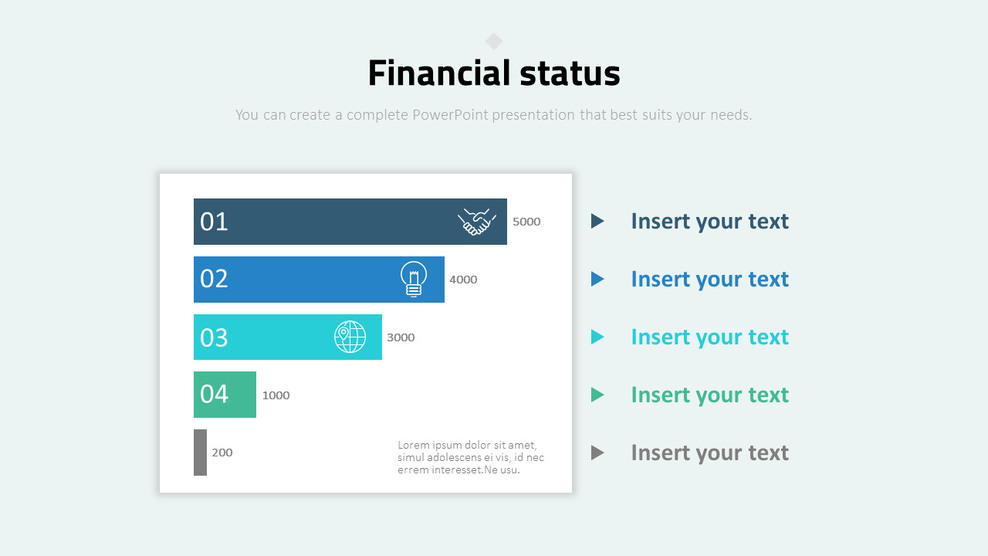 Financial status

You can create a complete PowerPoint presentation that best suits your needs.

01 5000

02 4000

03 3000

04 1000

200

Lorem ipsum dolor sit amet, simul adolescens ei vis, id nec errem interesset.Ne usu.

Insert your text

Insert your text

Insert your text

Insert your text

Insert your text